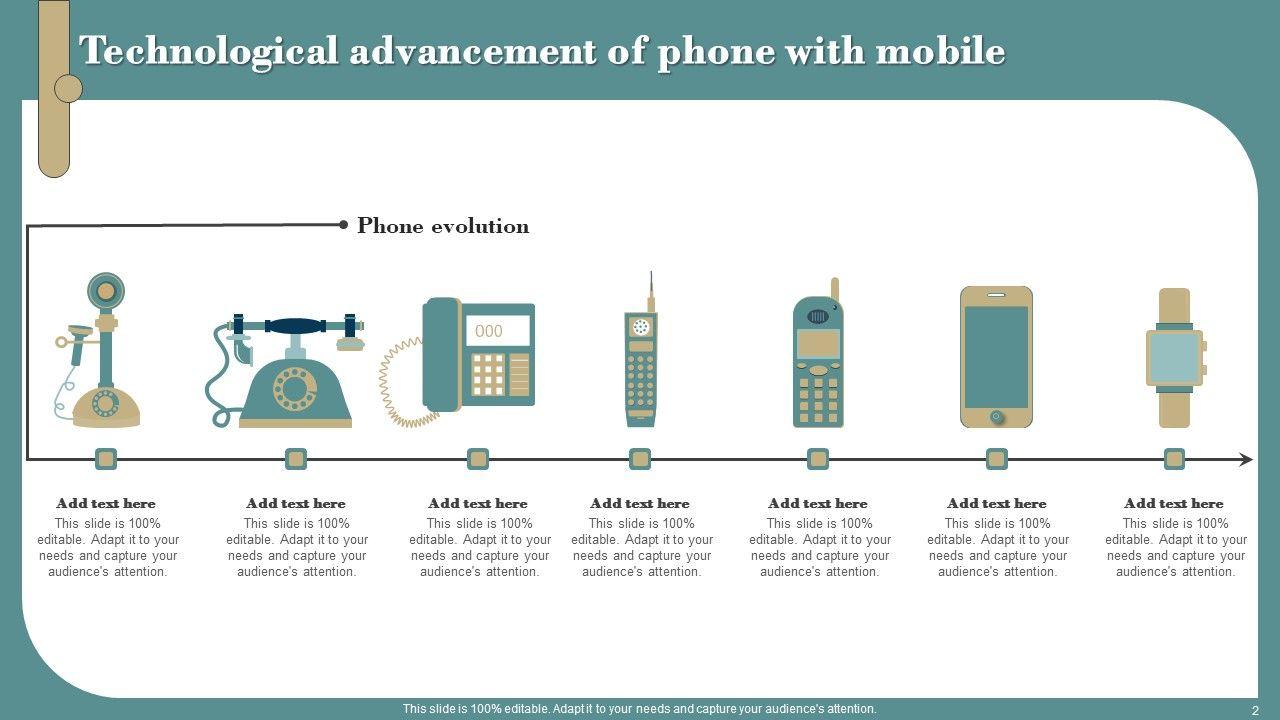 Technological advancement of phone with mobile

Phone evolution

000

Add text here
This slide is 100% editable. Adapt it to your needs and capture your audience's attention.

Add text here
This slide is 100% editable. Adapt it to your needs and capture your audience's attention.

Add text here
This slide is 100% editable. Adapt it to your needs and capture your audience's attention.

Add text here
This slide is 100% editable. Adapt it to your needs and capture your audience's attention.

Add text here
This slide is 100% editable. Adapt it to your needs and capture your audience's attention.

Add text here
This slide is 100% editable. Adapt it to your needs and capture your audience's attention.

Add text here
This slide is 100% editable. Adapt it to your needs and capture your audience's attention.

This slide is 100% editable. Adapt it to your needs and capture your audience's attention.

2